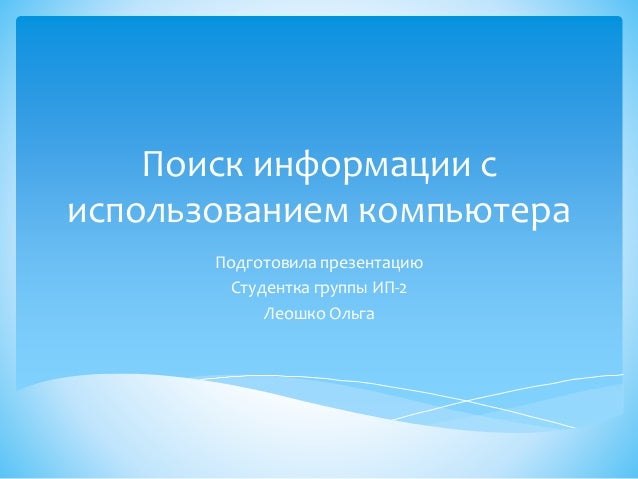 Поиск информации с использованием компьютера

Подготовила презентацию
Студентка группы ИП-2
Леошко Ольга